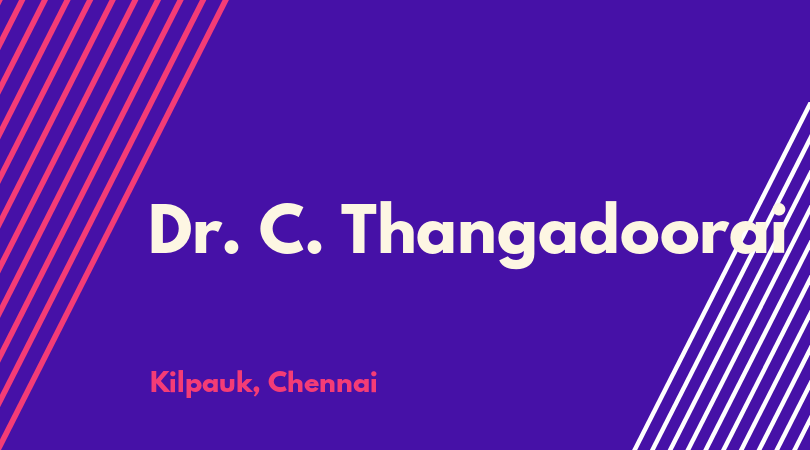 Dr. C. Thangadoorai

Kilpauk, Chennai